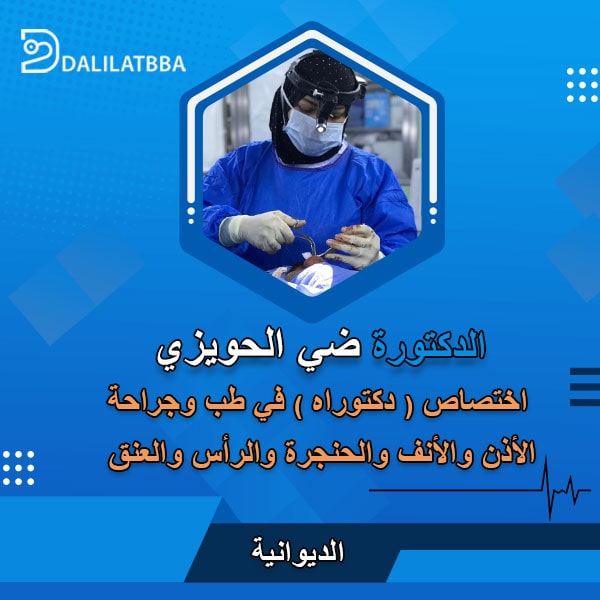 DALILATBBA

الدكتورة ضي الحويزي

اختصاص ( دكتوراه ) في طب وجراحة الأذن والأنف والحنجرة والرأس والعنق

الديوانية